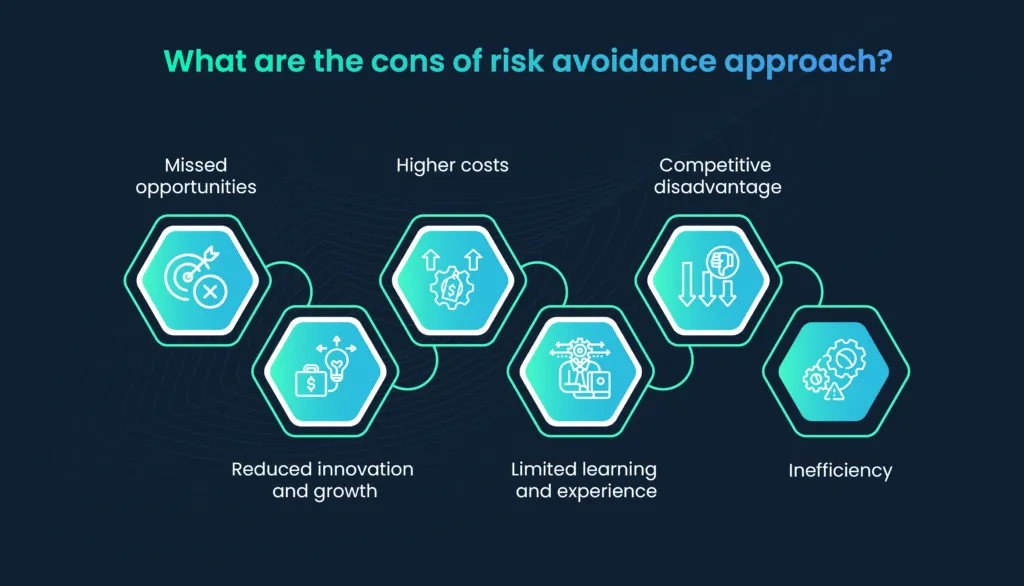 What are the cons of risk avoidance approach?

Missed opportunities

Reduced innovation and growth

Higher costs

Limited learning and experience

Competitive disadvantage

Inefficiency